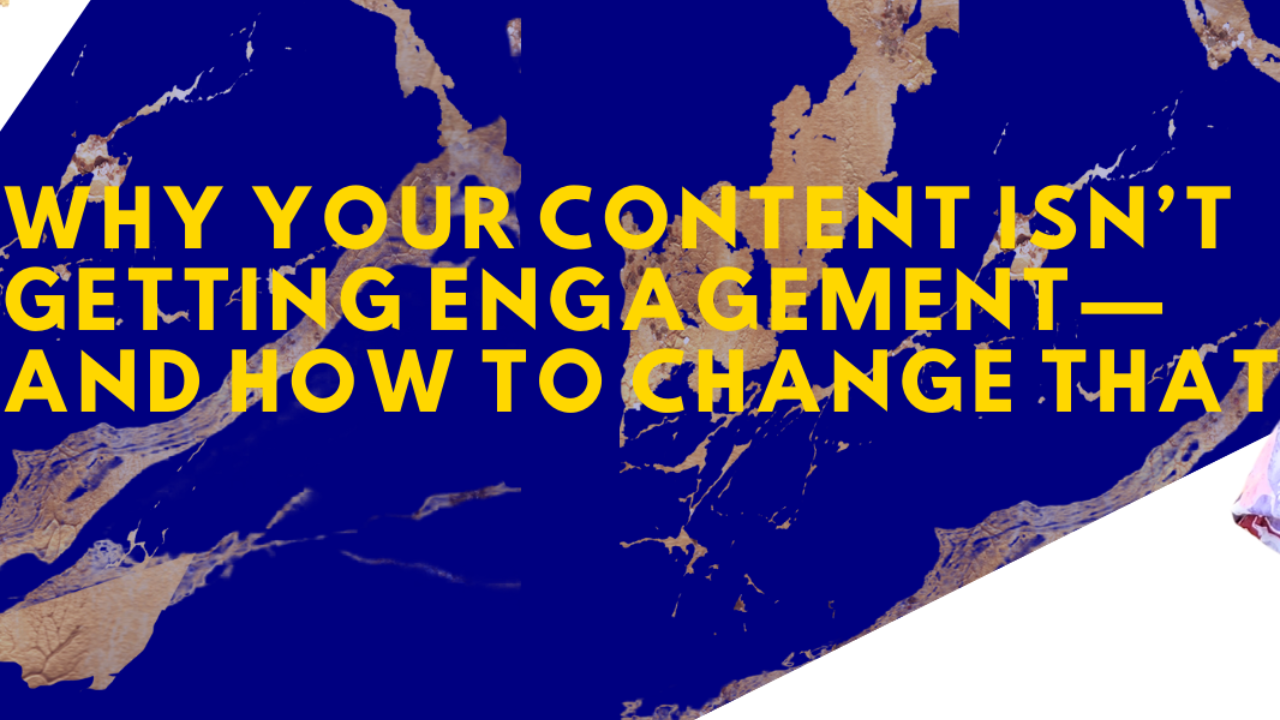 WHY YOUR CONTENT ISN'T GETTING ENGAGEMENT— AND HOW TO CHANGE THAT